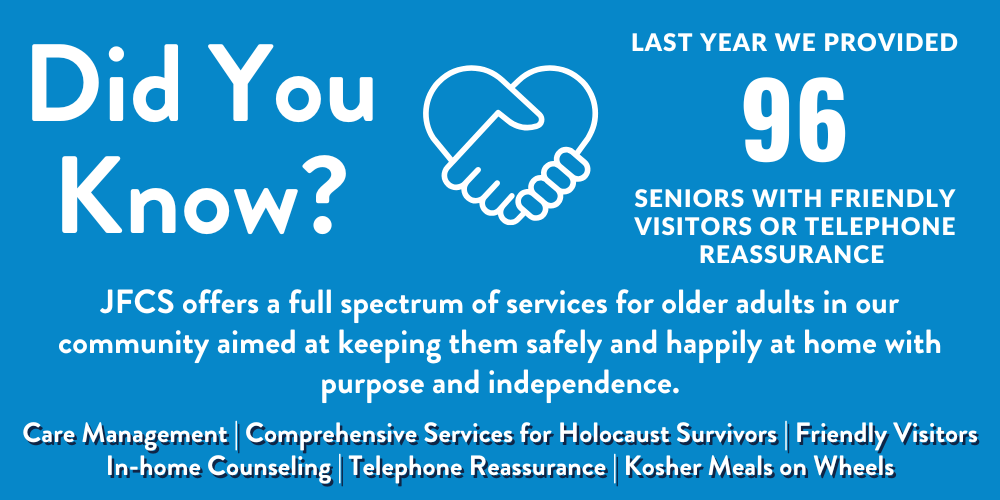 Did You Know?

LAST YEAR WE PROVIDED
96
SENIORS WITH FRIENDLY VISITORS OR TELEPHONE REASSURANCE

JFCS offers a full spectrum of services for older adults in our community aimed at keeping them safely and happily at home with purpose and independence.

Care Management | Comprehensive Services for Holocaust Survivors | Friendly Visitors
In-home Counseling | Telephone Reassurance | Kosher Meals on Wheels